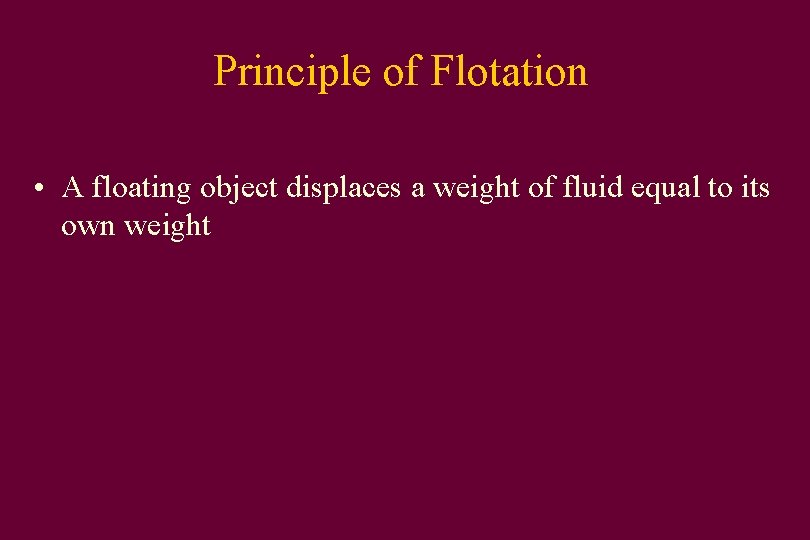 Principle of Flotation

• A floating object displaces a weight of fluid equal to its own weight